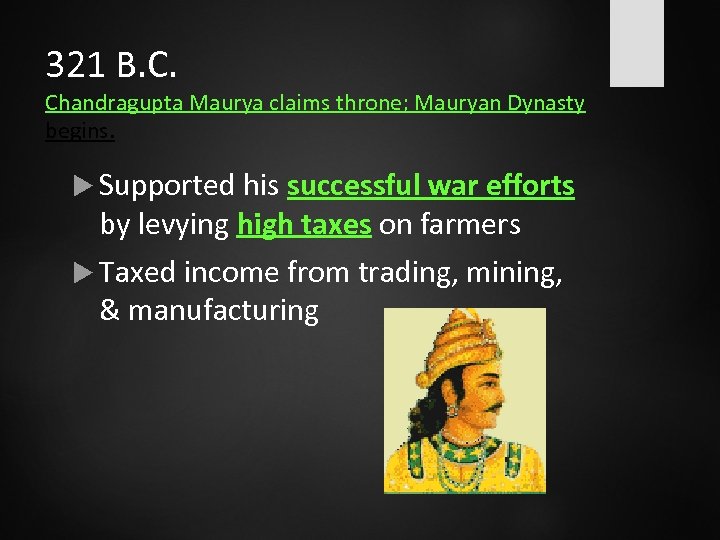 321 B.C.
Chandragupta Maurya claims throne; Mauryan Dynasty begins.

▶ Supported his successful war efforts by levying high taxes on farmers

▶ Taxed income from trading, mining, & manufacturing